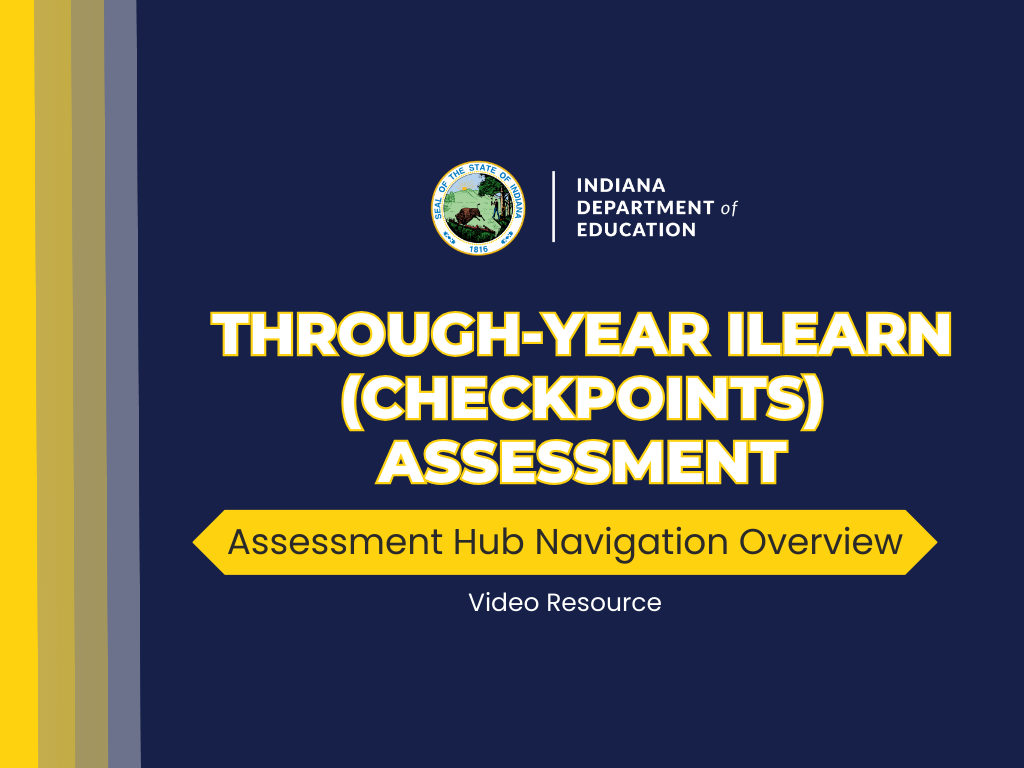 SEAL OF THE STATE OF INDIANA
1816

INDIANA
DEPARTMENT of
EDUCATION

THROUGH-YEAR ILEARN (CHECKPOINTS) ASSESSMENT

Assessment Hub Navigation Overview

Video Resource